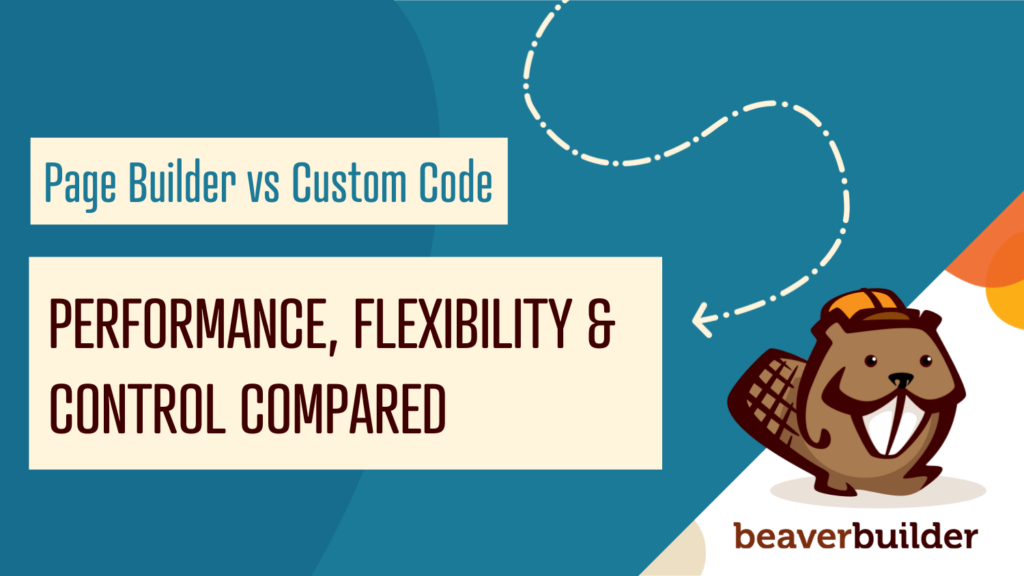 Page Builder vs Custom Code

PERFORMANCE, FLEXIBILITY & CONTROL COMPARED

beaverbuilder